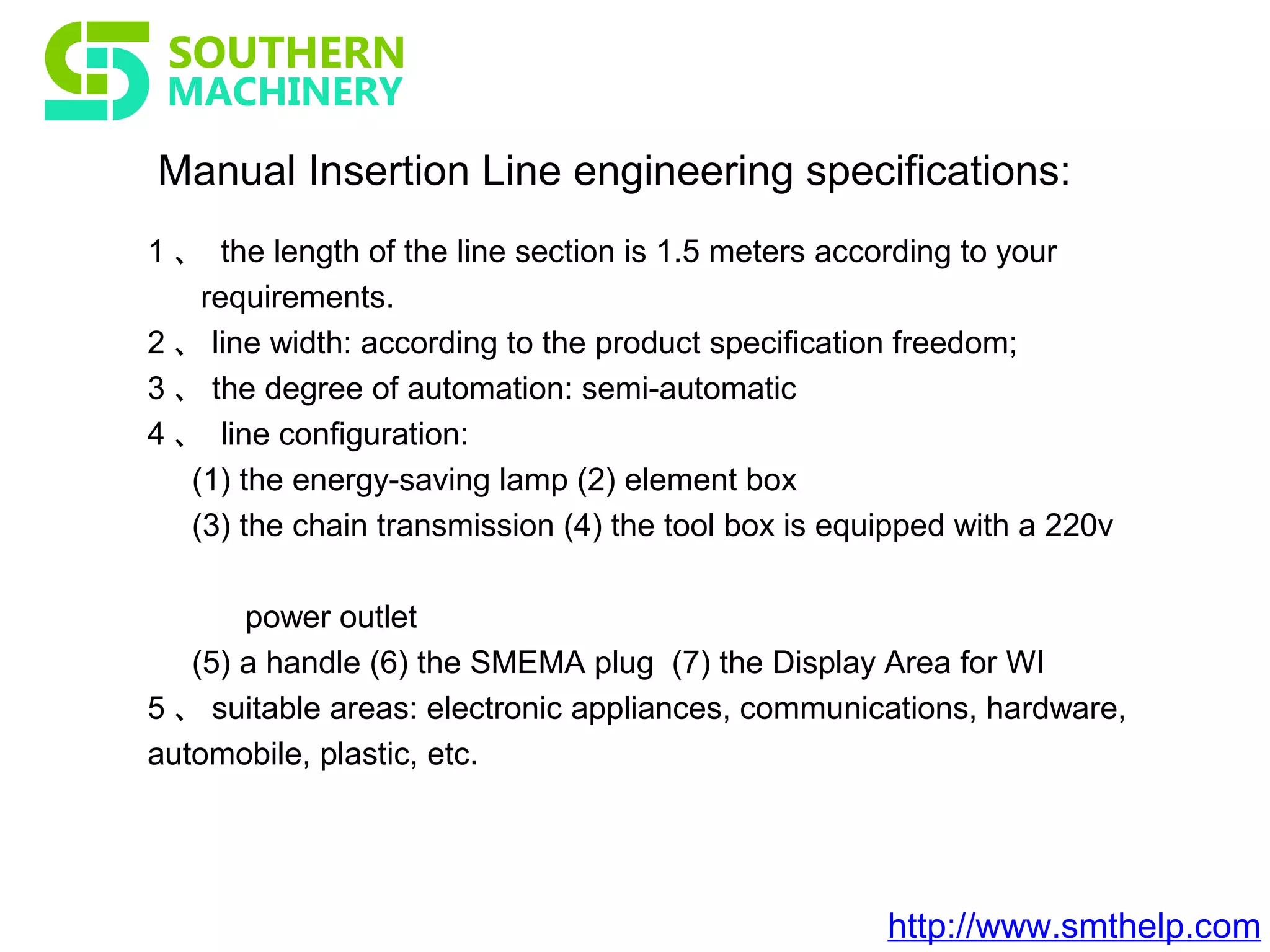 SOUTHERN
MACHINERY

Manual Insertion Line engineering specifications:

1、 the length of the line section is 1.5 meters according to your requirements.
2、 line width: according to the product specification freedom;
3、 the degree of automation: semi-automatic
4、 line configuration:
(1) the energy-saving lamp (2) element box
(3) the chain transmission (4) the tool box is equipped with a 220v

power outlet
(5) a handle (6) the SMEMA plug (7) the Display Area for WI
5、 suitable areas: electronic appliances, communications, hardware, automobile, plastic, etc.

http://www.smthelp.com